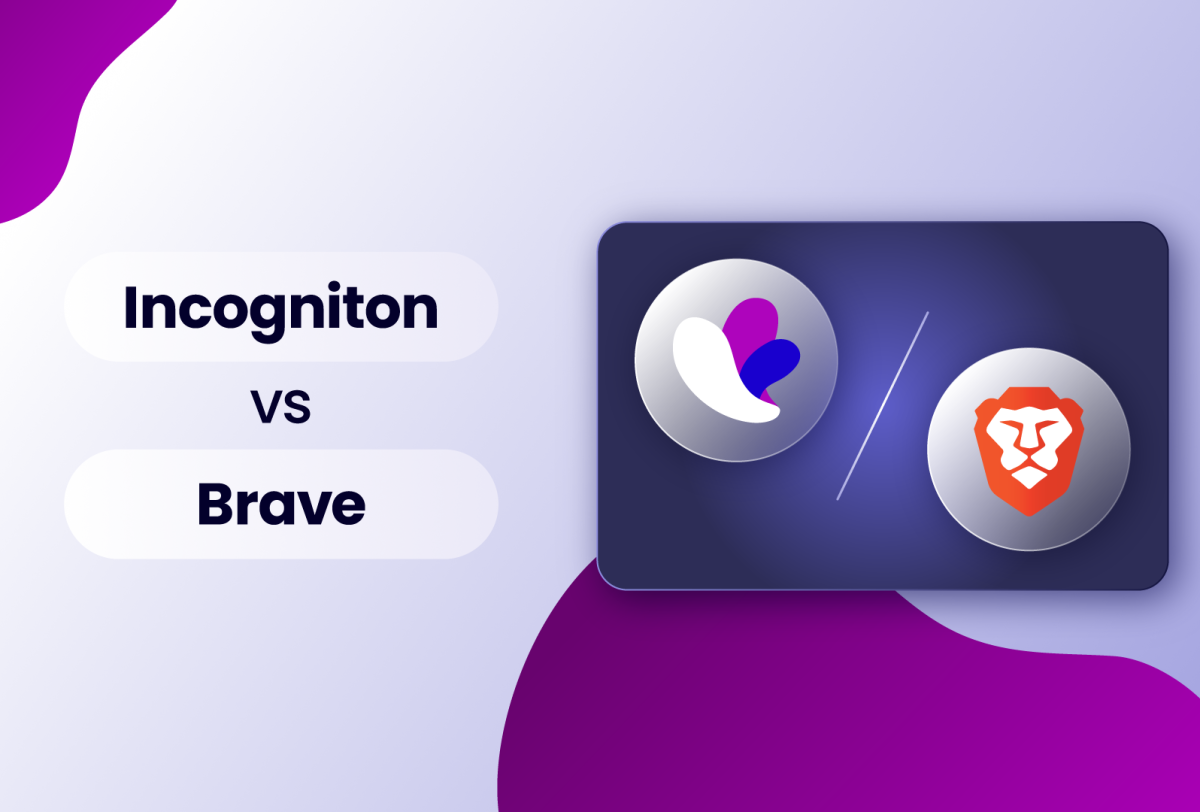 Incogniton

VS

Brave